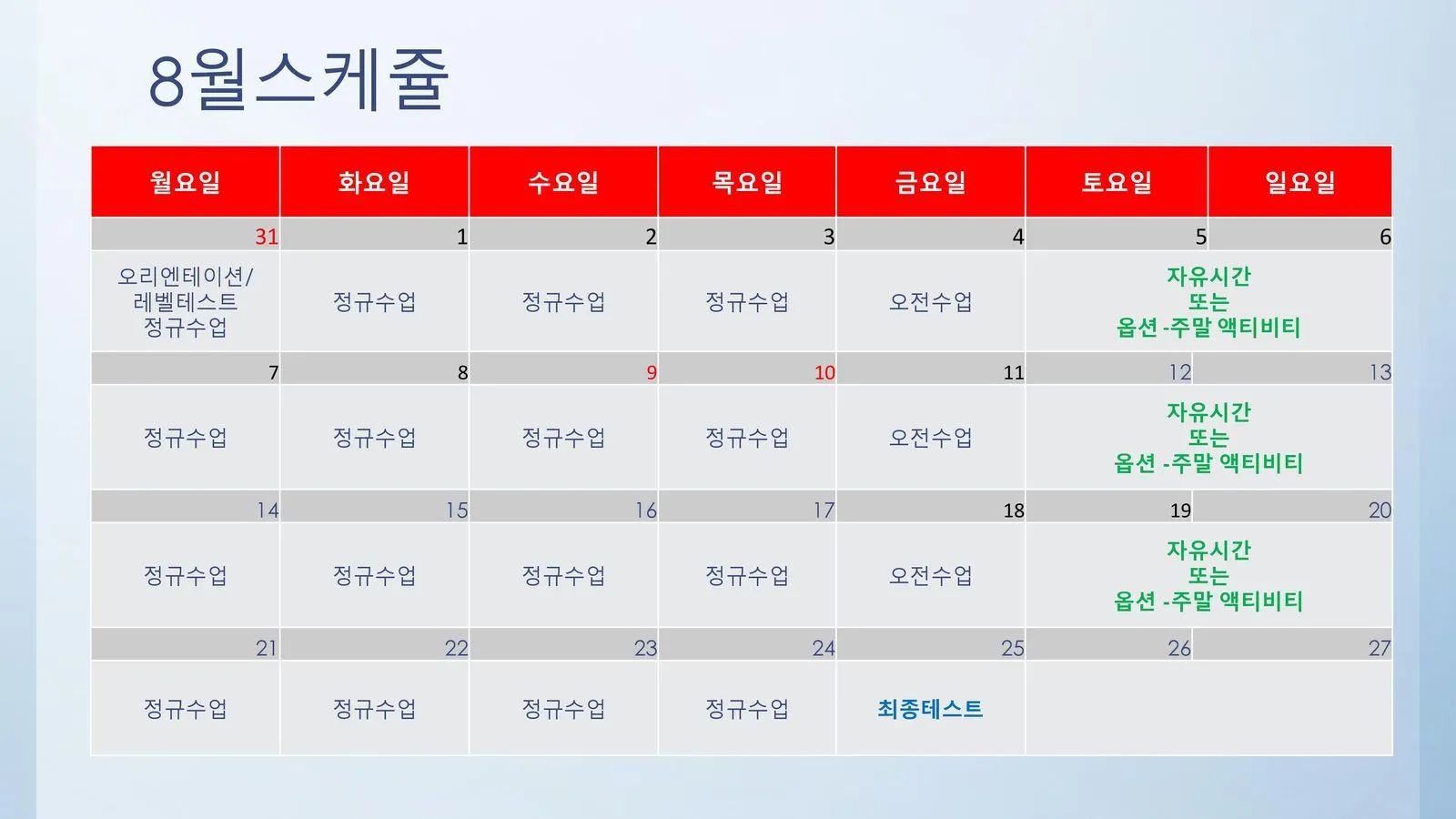 8월스케쥴

| 월요일 | 화요일 | 수요일 | 목요일 | 금요일 | 토요일 | 일요일 |
|---|---|---|---|---|---|---|
| 31 | 1 | 2 | 3 | 4 | 5 | 6 |
| 오리엔테이션/ 레벨테스트 정규수업 | 정규수업 | 정규수업 | 정규수업 | 오전수업 | 자유시간 또는 옵션 -주말 액티비티 | |
| 7 | 8 | 9 | 10 | 11 | 12 | 13 |
| 정규수업 | 정규수업 | 정규수업 | 정규수업 | 오전수업 | 자유시간 또는 옵션 -주말 액티비티 | |
| 14 | 15 | 16 | 17 | 18 | 19 | 20 |
| 정규수업 | 정규수업 | 정규수업 | 정규수업 | 오전수업 | 자유시간 또는 옵션 -주말 액티비티 | |
| 21 | 22 | 23 | 24 | 25 | 26 | 27 |
| 정규수업 | 정규수업 | 정규수업 | 정규수업 | 최종테스트 | | |